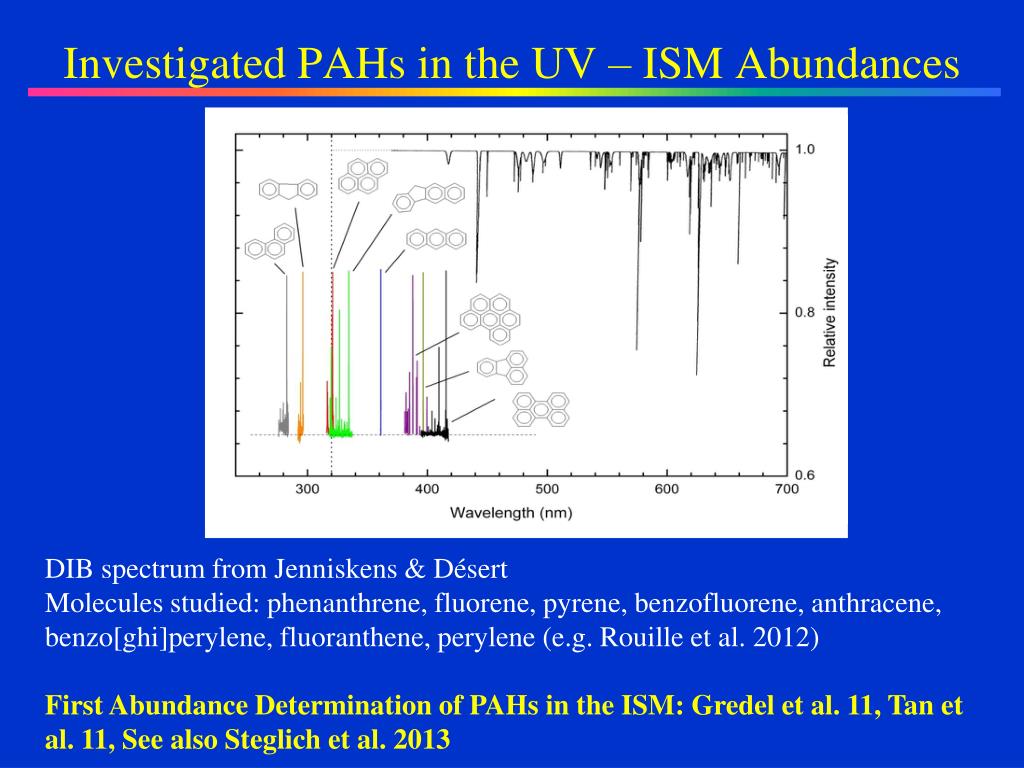 Investigated PAHs in the UV – ISM Abundances

1.0

0.8

0.6

Relative intensity

300

400

500

600

700

Wavelength (nm)

DIB spectrum from Jenniskens & Désert
Molecules studied: phenanthrene, fluorene, pyrene, benzofluorene, anthracene, benzo[ghi]perylene, fluoranthene, perylene (e.g. Rouille et al. 2012)

First Abundance Determination of PAHs in the ISM: Gredel et al. 11, Tan et al. 11, See also Steglich et al. 2013